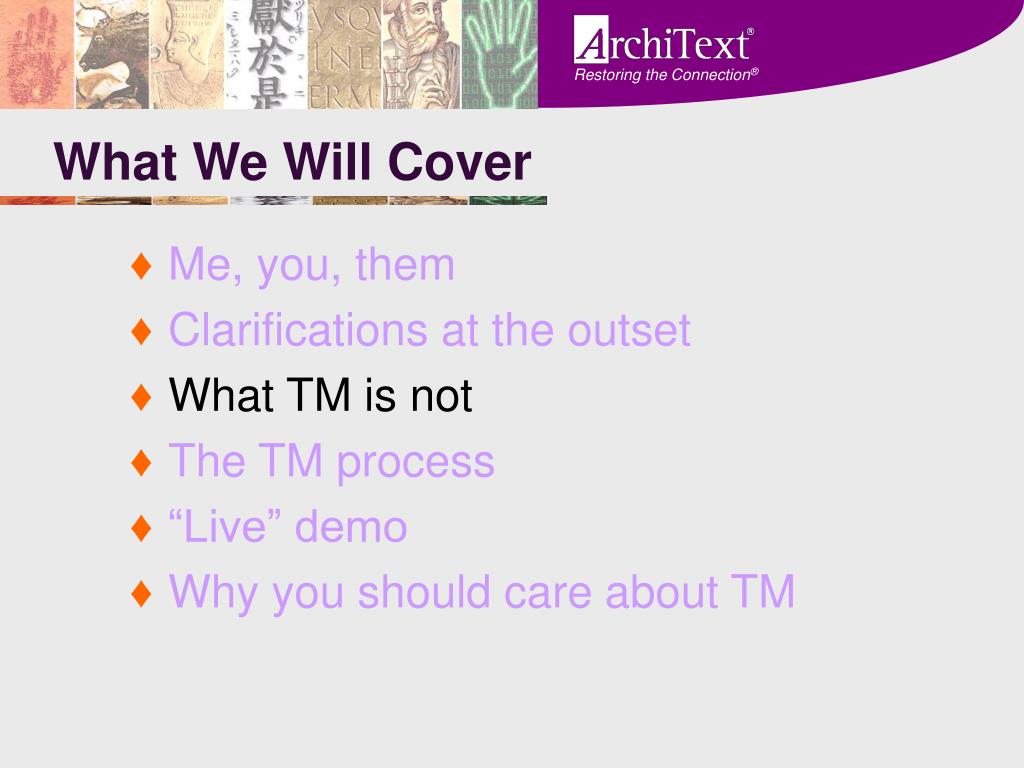 ArchiText®
Restoring the Connection®

What We Will Cover

♦ Me, you, them
♦ Clarifications at the outset
♦ What TM is not
♦ The TM process
♦ “Live” demo
♦ Why you should care about TM